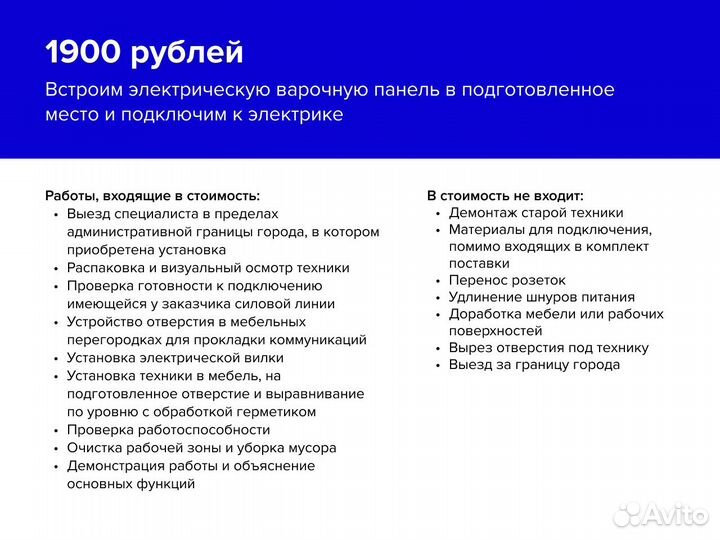 1900 рублей

Встроим электрическую варочную панель в подготовленное место и подключим к электрике

Работы, входящие в стоимость:
• Выезд специалиста в пределах административной границы города, в котором приобретена установка
• Распаковка и визуальный осмотр техники
• Проверка готовности к подключению имеющейся у заказчика силовой линии
• Устройство отверстия в мебельных перегородках для прокладки коммуникаций
• Установка электрической вилки
• Установка техники в мебель, на подготовленное отверстие и выравнивание по уровню с обработкой герметиком
• Проверка работоспособности
• Очистка рабочей зоны и уборка мусора
• Демонстрация работы и объяснение основных функций

В стоимость не входит:
• Демонтаж старой техники
• Материалы для подключения, помимо входящих в комплект поставки
• Перенос розеток
• Удлинение шнуров питания
• Доработка мебели или рабочих поверхностей
• Вырез отверстия под технику
• Выезд за границу города

Avito